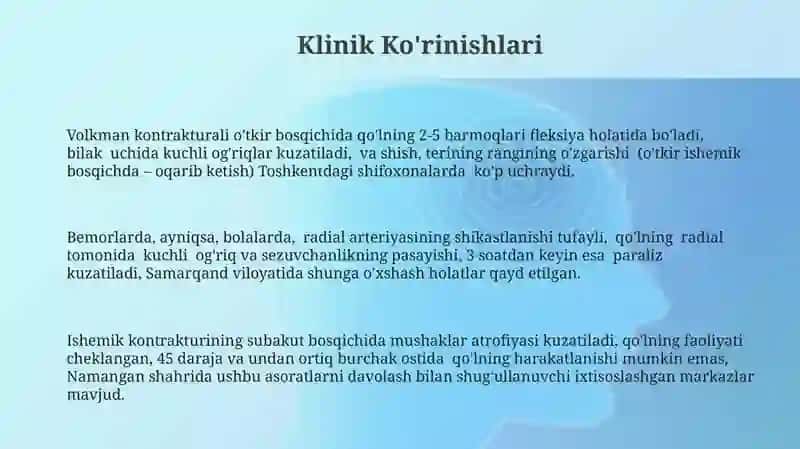 Klinik Ko'rinishlari

Volkman kontrakturali o'tkir bosqichida qo'lning 2-5 barmoqlari fleksiya holatida bo'ladi, bilak uchida kuchli og'riqlar kuzatiladi, va shish, terining rangining o'zgarishi (o'tkir ishemik bosqichda – oqarib ketish) Toshkentdagi shifoxonalarda ko'p uchraydi.

Bemorlarda, ayniqsa, bolalarda, radial arteriyasining shikastlanishi tufayli, qo'lning radial tomonida kuchli og'riq va sezuvchanlikning pasayishi, 3 soatdan keyin esa paraliz kuzatiladi, Samarqand viloyatida shunga o'xshash holatlar qayd etilgan.

Ishemik kontrakturining subakut bosqichida mushaklar atrofiyasi kuzatiladi, qo'lning faoliyati cheklangan, 45 daraja va undan ortiq burchak ostida qo'lning harakatlanishi mumkin emas, Namangan shahrida ushbu asoratlarni davolash bilan shug'ullanuvchi ixtisoslashgan markazlar mavjud.